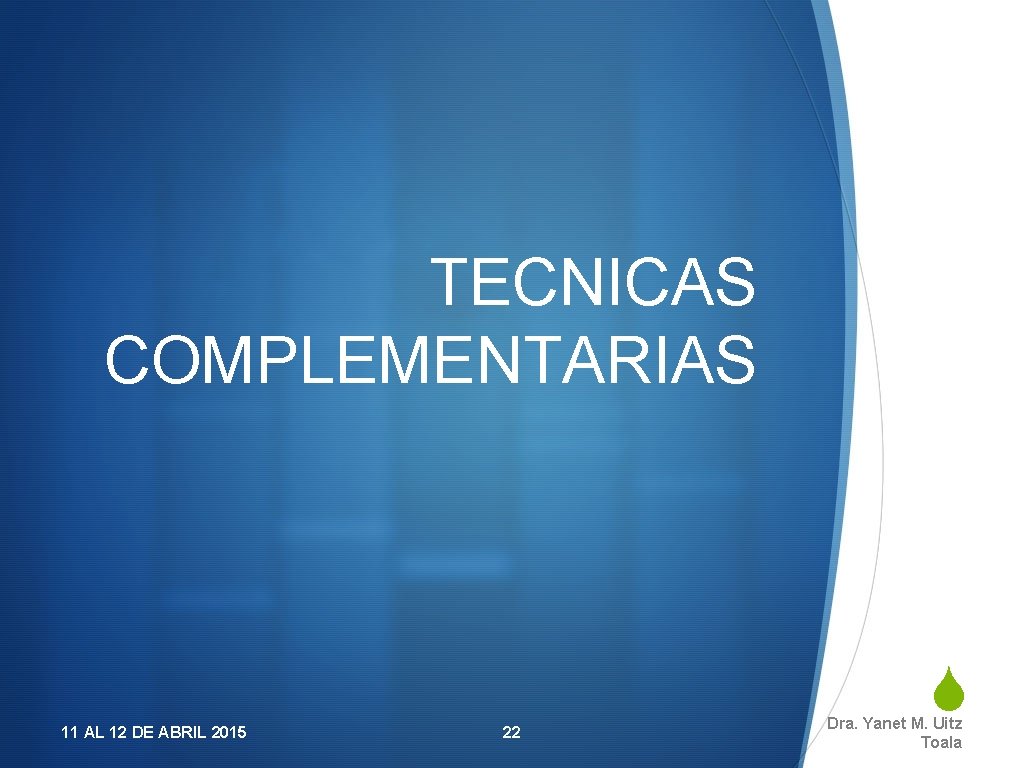 TECNICAS COMPLEMENTARIAS

11 AL 12 DE ABRIL 2015

22

Dra. Yanet M. Uitz Toala